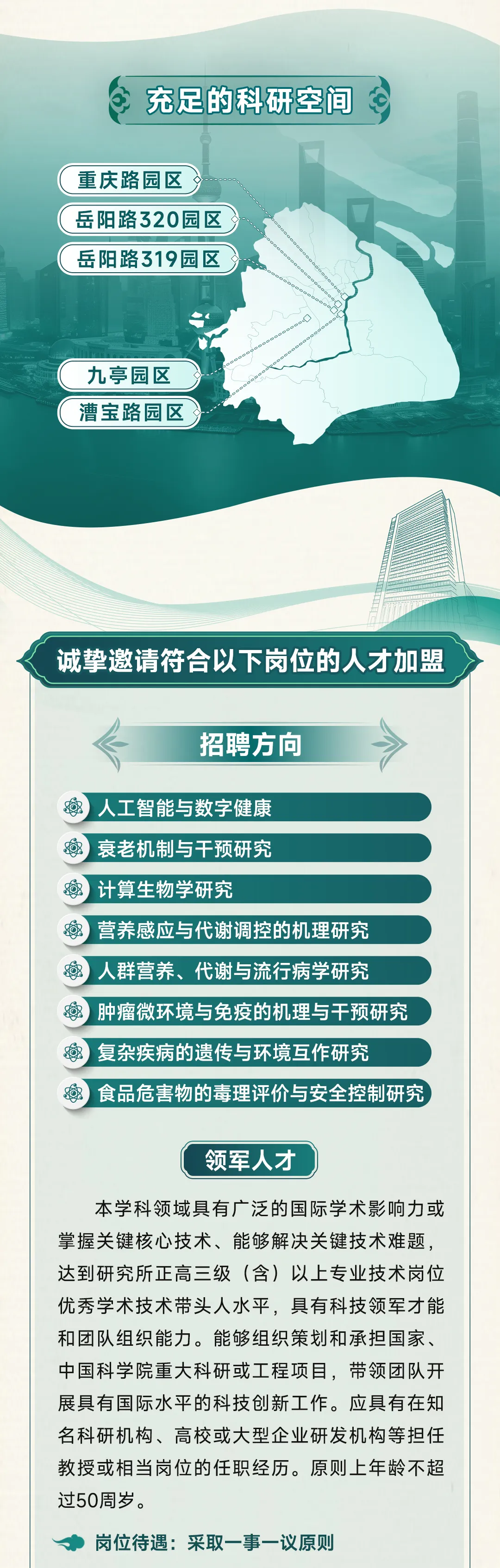 充足的科研空间

重庆路园区
岳阳路320园区
岳阳路319园区
九亭园区
漕宝路园区

诚挚邀请符合以下岗位的人才加盟

招聘方向

人工智能与数字健康
衰老机制与干预研究
计算生物学研究
营养感应与代谢调控的机理研究
人群营养、代谢与流行病学研究
肿瘤微环境与免疫的机理与干预研究
复杂疾病的遗传与环境互作研究
食品危害物的毒理评价与安全控制研究

领军人才

本学科领域具有广泛的国际学术影响力或掌握关键核心技术、能够解决关键技术难题，达到研究所正高三级（含）以上专业技术岗位优秀学术技术带头人水平，具有科技领军才能和团队组织能力。能够组织策划和承担国家、中国科学院重大科研或工程项目，带领团队开展具有国际水平的科技创新工作。应具有在知名科研机构、高校或大型企业研发机构等担任教授或相当岗位的任职经历。原则上年龄不超过50周岁。

岗位待遇：采取一事一议原则